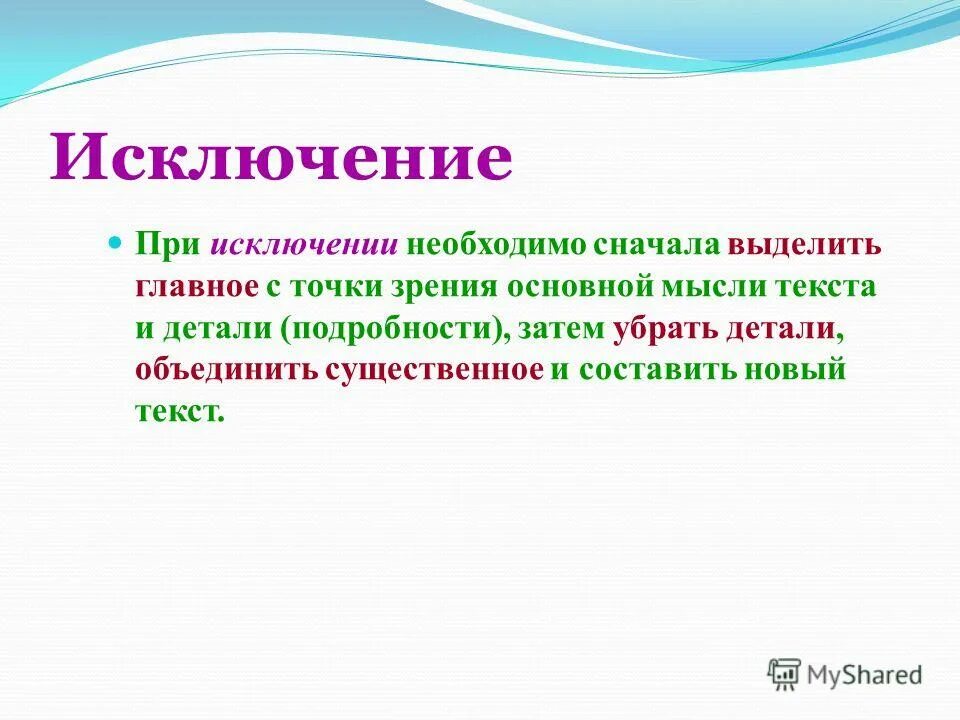 Исключение

При исключении необходимо сначала выделить главное с точки зрения основной мысли текста и детали (подробности), затем убрать детали, объединить существенное и составить новый текст.

MyShared